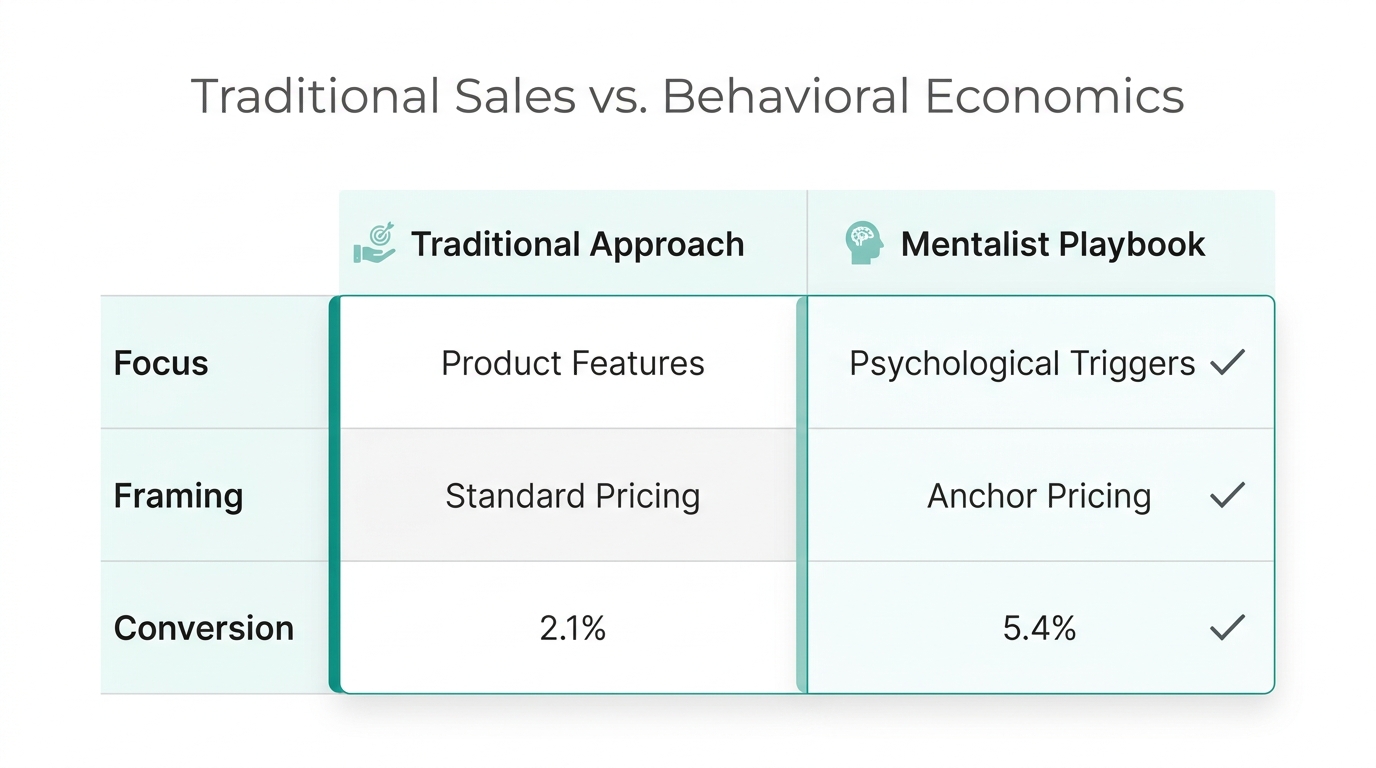 Traditional Sales vs. Behavioral Economics

| | Traditional Approach | Mentalist Playbook |
|---|---|---|
| Focus | Product Features | Psychological Triggers ✓ |
| Framing | Standard Pricing | Anchor Pricing ✓ |
| Conversion | 2.1% | 5.4% ✓ |